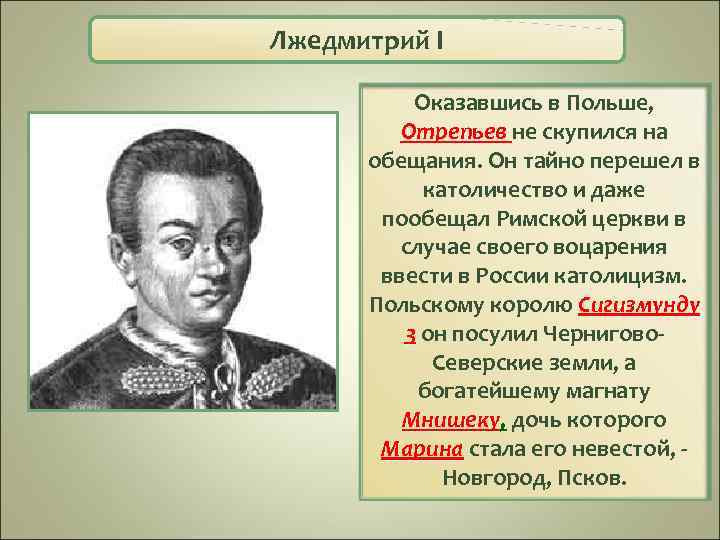 Лжедмитрий I

Оказавшись в Польше, Отрепьев не скупился на обещания. Он тайно перешел в католичество и даже пообещал Римской церкви в случае своего воцарения ввести в России католицизм. Польскому королю Сигизмунду 3 он посулил Чернигово-Северские земли, а богатейшему магнату Мнишеку, дочь которого Марина стала его невестой, - Новгород, Псков.